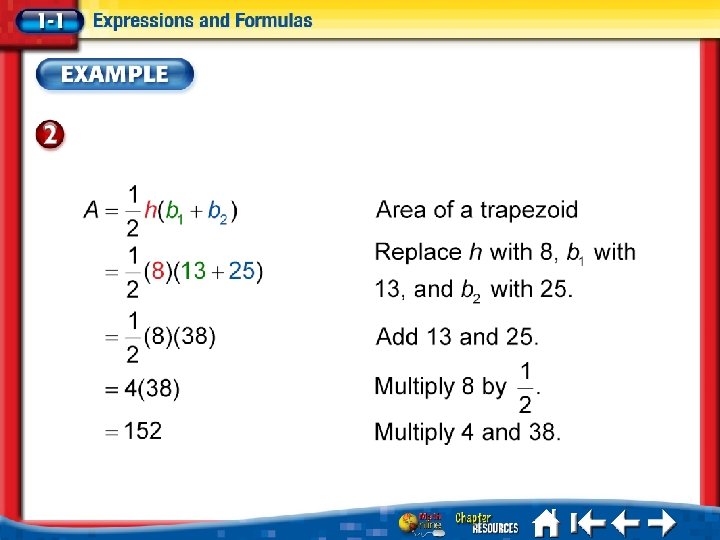 1-1 Expressions and Formulas

EXAMPLE

2

$A = \frac{1}{2}h(b_1 + b_2)$ Area of a trapezoid

$= \frac{1}{2}(8)(13 + 25)$ Replace $h$ with 8, $b_1$ with 13, and $b_2$ with 25.

$= \frac{1}{2}(8)(38)$ Add 13 and 25.

$= 4(38)$ Multiply 8 by $\frac{1}{2}$.

$= 152$ Multiply 4 and 38.

Math Online Chapter RESOURCES